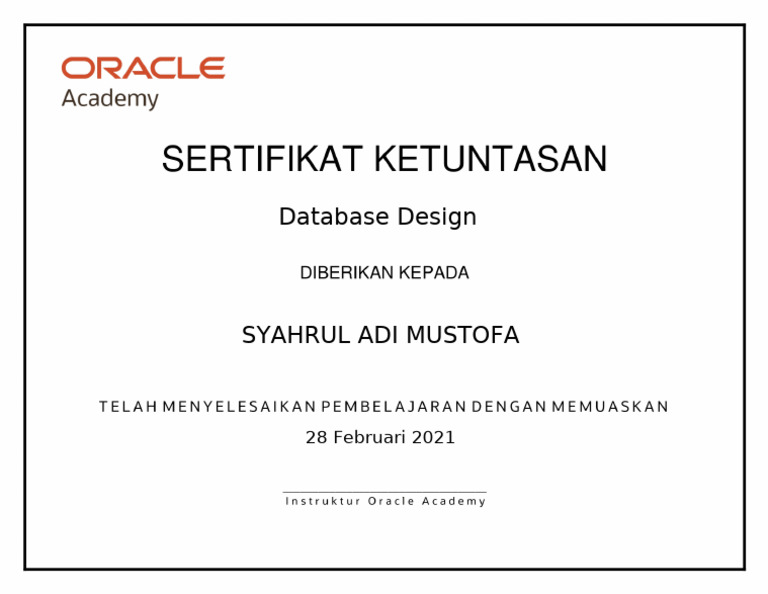 ORACLE
Academy

SERTIFIKAT KETUNTASAN

Database Design

DIBERIKAN KEPADA

SYAHRUL ADI MUSTOFA

TELAH MENYELESAIKAN PEMBELAJARAN DENGAN MEMUASKAN

28 Februari 2021

Instruktur Oracle Academy